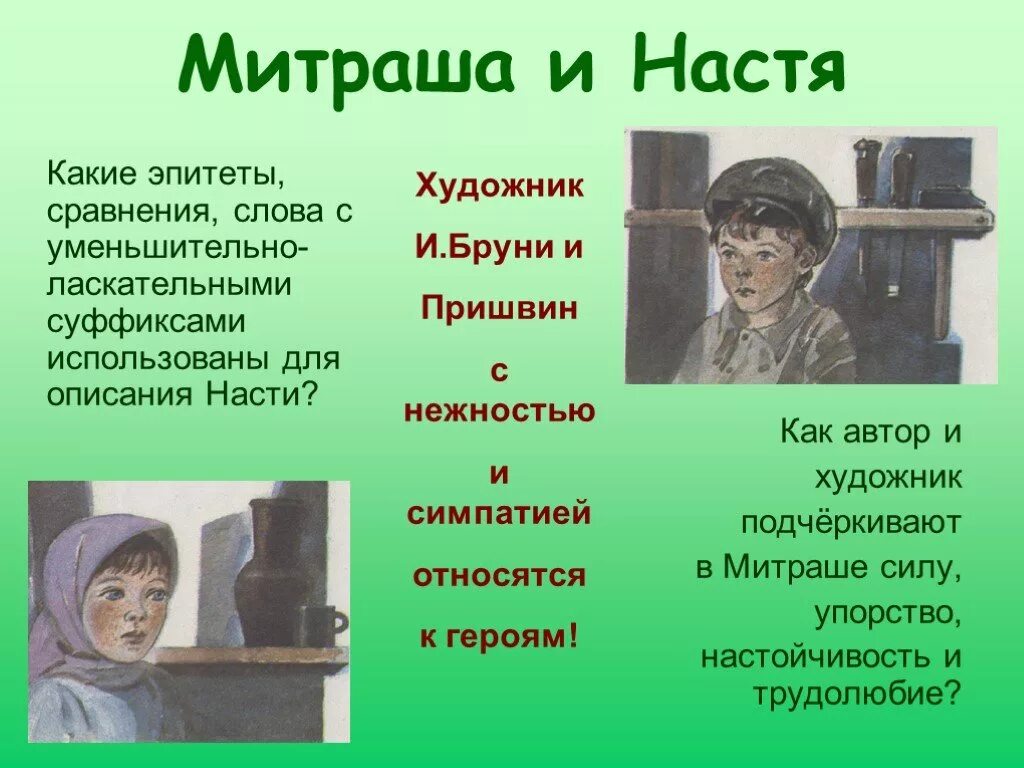 Митраша и Настя

Какие эпитеты, сравнения, слова с уменьшительно-ласкательными суффиксами использованы для описания Насти?

Художник И.Бруни и Пришвин с нежностью и симпатией относятся к героям!

Как автор и художник подчёркивают в Митраше силу, упорство, настойчивость и трудолюбие?